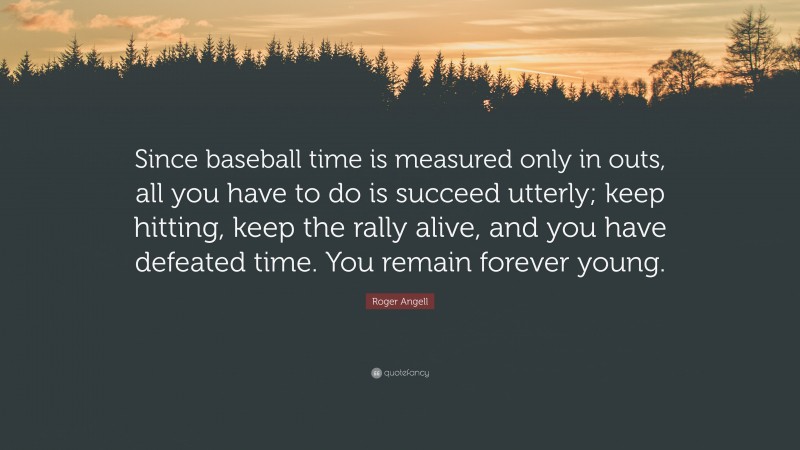 Since baseball time is measured only in outs, all you have to do is succeed utterly; keep hitting, keep the rally alive, and you have defeated time. You remain forever young.

Roger Angell

quotefancy